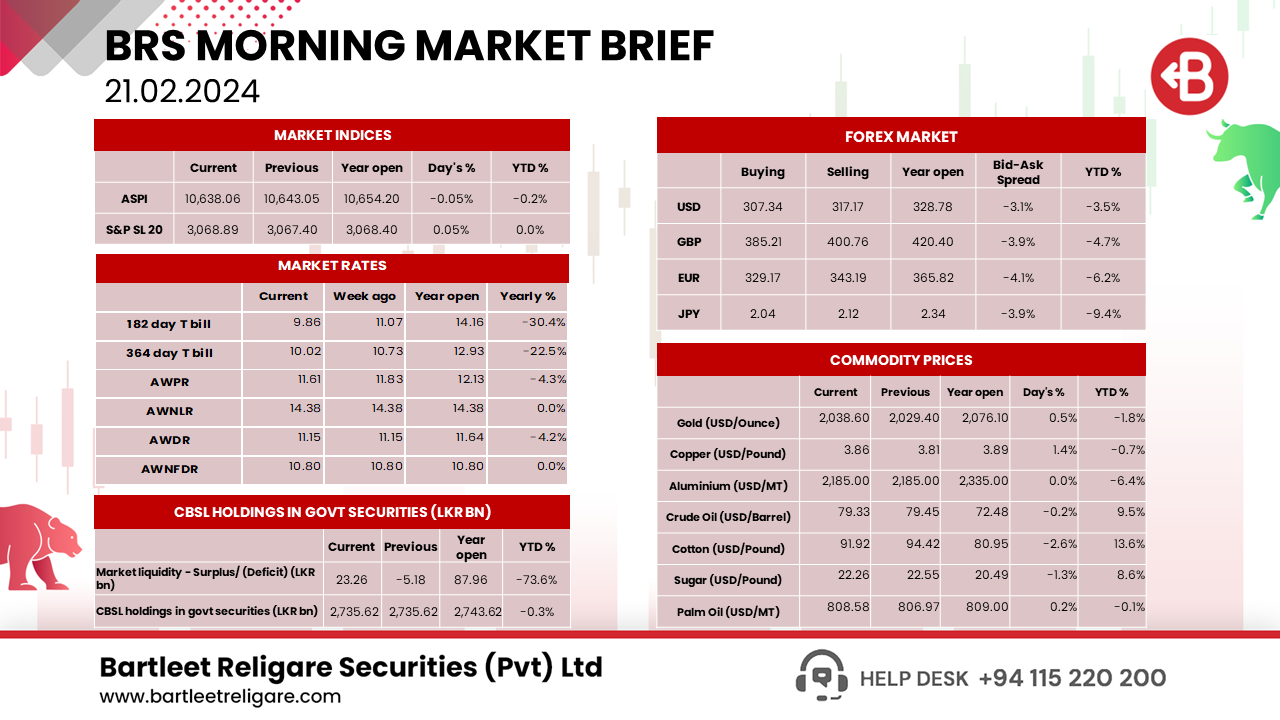 BRS MORNING MARKET BRIEF
21.02.2024

MARKET INDICES

| | Current | Previous | Year open | Day's % | YTD % |
|---|---|---|---|---|---|
| ASPI | 10,638.06 | 10,643.05 | 10,654.20 | -0.05% | -0.2% |
| S&P SL 20 | 3,068.89 | 3,067.40 | 3,068.40 | 0.05% | 0.0% |

MARKET RATES

| | Current | Week ago | Year open | Yearly % |
|---|---|---|---|---|
| 182 day T bill | 9.86 | 11.07 | 14.16 | -30.4% |
| 364 day T bill | 10.02 | 10.73 | 12.93 | -22.5% |
| AWPR | 11.61 | 11.83 | 12.13 | -4.3% |
| AWNLR | 14.38 | 14.38 | 14.38 | 0.0% |
| AWDR | 11.15 | 11.15 | 11.64 | -4.2% |
| AWNFDR | 10.80 | 10.80 | 10.80 | 0.0% |

CBSL HOLDINGS IN GOVT SECURITIES (LKR BN)

| | Current | Previous | Year open | YTD % |
|---|---|---|---|---|
| Market liquidity - Surplus/ (Deficit) (LKR bn) | 23.26 | -5.18 | 87.96 | -73.6% |
| CBSL holdings in govt securities (LKR bn) | 2,735.62 | 2,735.62 | 2,743.62 | -0.3% |

FOREX MARKET

| | Buying | Selling | Year open | Bid-Ask Spread | YTD % |
|---|---|---|---|---|---|
| USD | 307.34 | 317.17 | 328.78 | -3.1% | -3.5% |
| GBP | 385.21 | 400.76 | 420.40 | -3.9% | -4.7% |
| EUR | 329.17 | 343.19 | 365.82 | -4.1% | -6.2% |
| JPY | 2.04 | 2.12 | 2.34 | -3.9% | -9.4% |

COMMODITY PRICES

| | Current | Previous | Year open | Day's % | YTD % |
|---|---|---|---|---|---|
| Gold (USD/Ounce) | 2,038.60 | 2,029.40 | 2,076.10 | 0.5% | -1.8% |
| Copper (USD/Pound) | 3.86 | 3.81 | 3.89 | 1.4% | -0.7% |
| Aluminium (USD/MT) | 2,185.00 | 2,185.00 | 2,335.00 | 0.0% | -6.4% |
| Crude Oil (USD/Barrel) | 79.33 | 79.45 | 72.48 | -0.2% | 9.5% |
| Cotton (USD/Pound) | 91.92 | 94.42 | 80.95 | -2.6% | 13.6% |
| Sugar (USD/Pound) | 22.26 | 22.55 | 20.49 | -1.3% | 8.6% |
| Palm Oil (USD/MT) | 808.58 | 806.97 | 809.00 | 0.2% | -0.1% |

Bartleet Religare Securities (Pvt) Ltd
www.bartleetreligare.com

HELP DESK +94 115 220 200